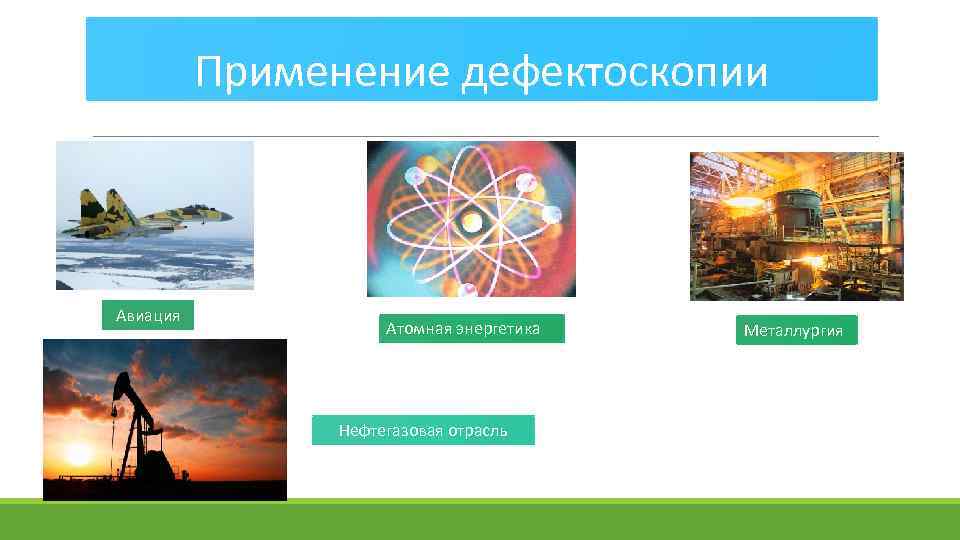 Применение дефектоскопии

Авиация

Атомная энергетика

Металлургия

Нефтегазовая отрасль